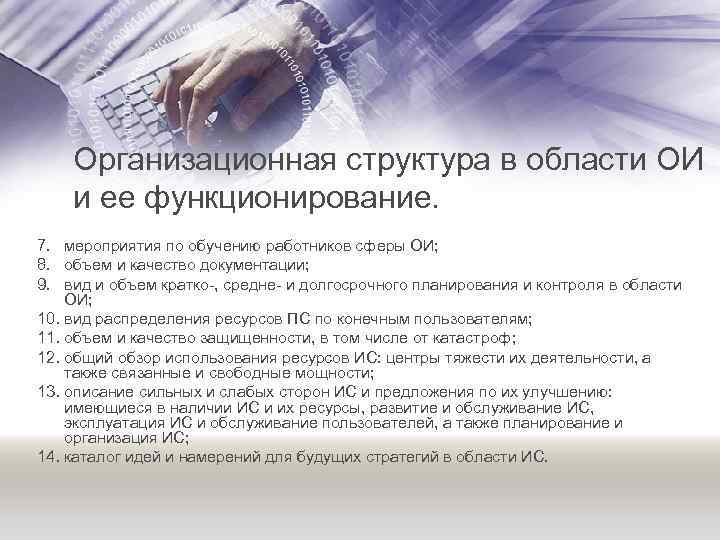 Организационная структура в области ОИ и ее функционирование.

7. мероприятия по обучению работников сферы ОИ;
8. объем и качество документации;
9. вид и объем кратко-, средне- и долгосрочного планирования и контроля в области ОИ;
10. вид распределения ресурсов ПС по конечным пользователям;
11. объем и качество защищенности, в том числе от катастроф;
12. общий обзор использования ресурсов ИС: центры тяжести их деятельности, а также связанные и свободные мощности;
13. описание сильных и слабых сторон ИС и предложения по их улучшению: имеющиеся в наличии ИС и их ресурсы, развитие и обслуживание ИС, эксплуатация ИС и обслуживание пользователей, а также планирование и организация ИС;
14. каталог идей и намерений для будущих стратегий в области ИС.